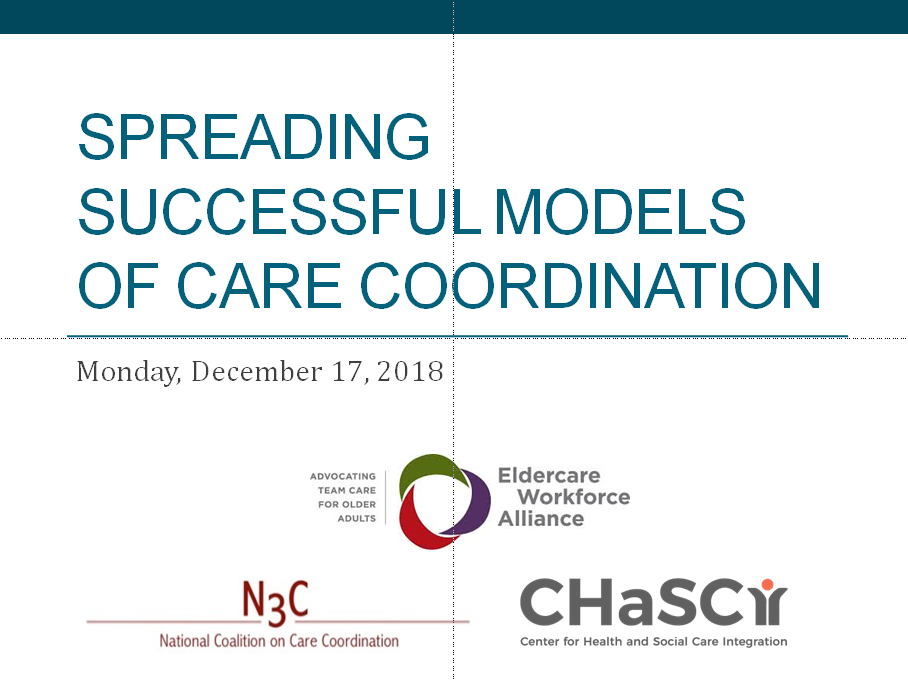 SPREADING SUCCESSFUL MODELS OF CARE COORDINATION

Monday, December 17, 2018

ADVOCATING TEAM CARE FOR OLDER ADULTS

Eldercare Workforce Alliance

N3C
National Coalition on Care Coordination

CHaSCI
Center for Health and Social Care Integration